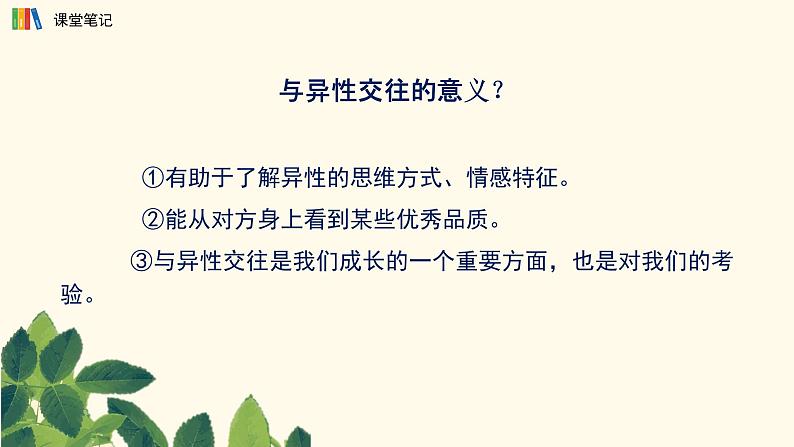 课堂笔记

与异性交往的意义？

①有助于了解异性的思维方式、情感特征。

②能从对方身上看到某些优秀品质。

③与异性交往是我们成长的一个重要方面，也是对我们的考验。